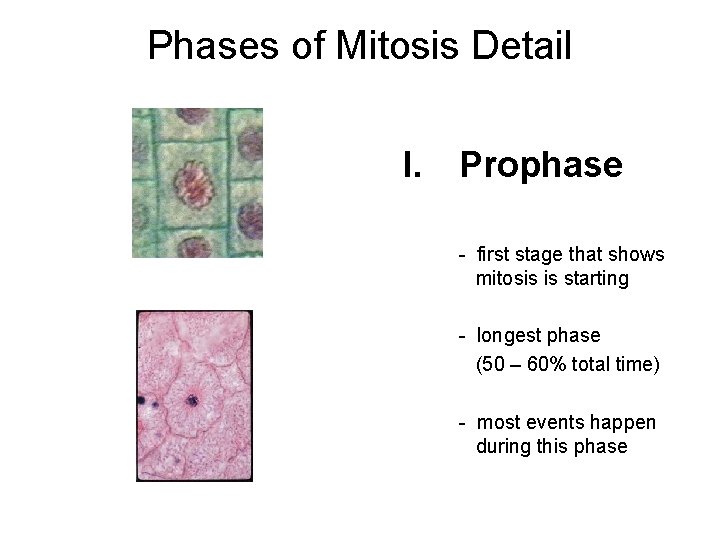 Phases of Mitosis Detail

I. Prophase

- first stage that shows mitosis is starting

- longest phase
(50 – 60% total time)

- most events happen during this phase